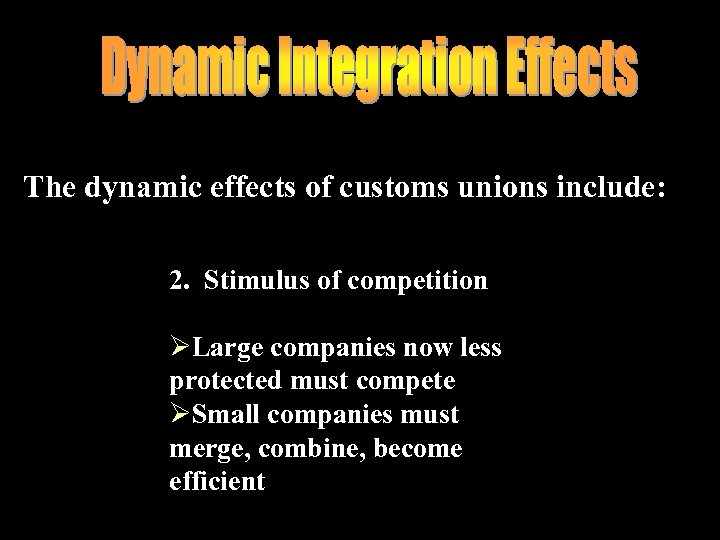 Dynamic Integration Effects

The dynamic effects of customs unions include:

2. Stimulus of competition

➢Large companies now less protected must compete
➢Small companies must merge, combine, become efficient